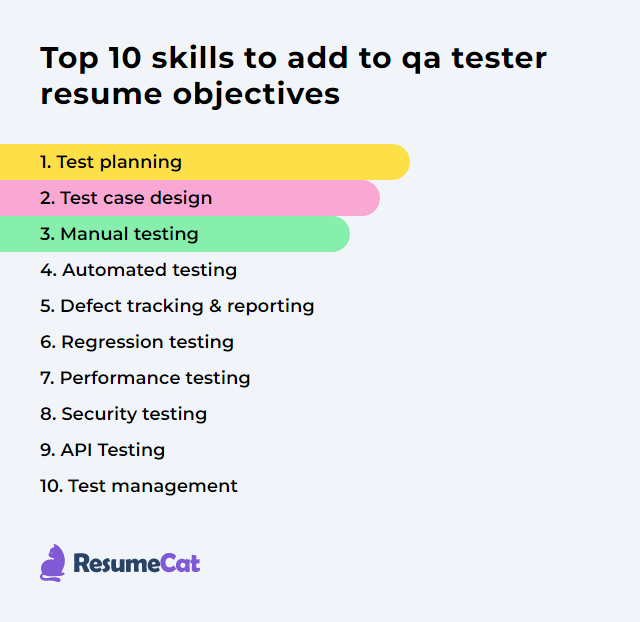 Top 10 skills to add to qa tester resume objectives

1. Test planning
2. Test case design
3. Manual testing
4. Automated testing
5. Defect tracking & reporting
6. Regression testing
7. Performance testing
8. Security testing
9. API Testing
10. Test management

ResumeCat